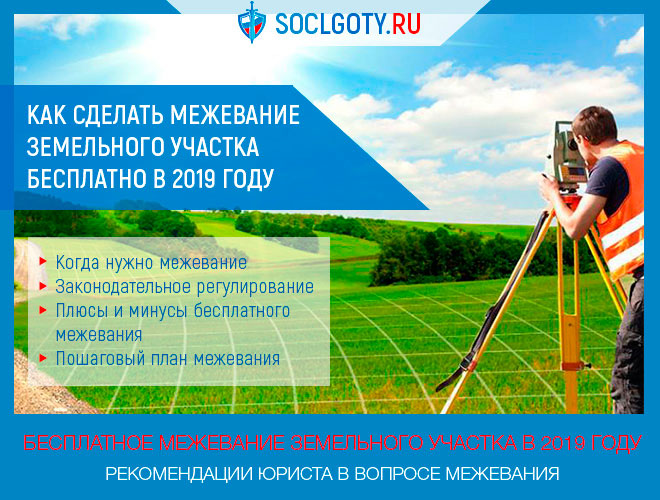 SOCLGOTY.RU

КАК СДЕЛАТЬ МЕЖЕВАНИЕ ЗЕМЕЛЬНОГО УЧАСТКА БЕСПЛАТНО В 2019 ГОДУ

Когда нужно межевание
Законодательное регулирование
Плюсы и минусы бесплатного межевания
Пошаговый план межевания

БЕСПЛАТНОЕ МЕЖЕВАНИЕ ЗЕМЕЛЬНОГО УЧАСТКА В 2019 ГОДУ

РЕКОМЕНДАЦИИ ЮРИСТА В ВОПРОСЕ МЕЖЕВАНИЯ